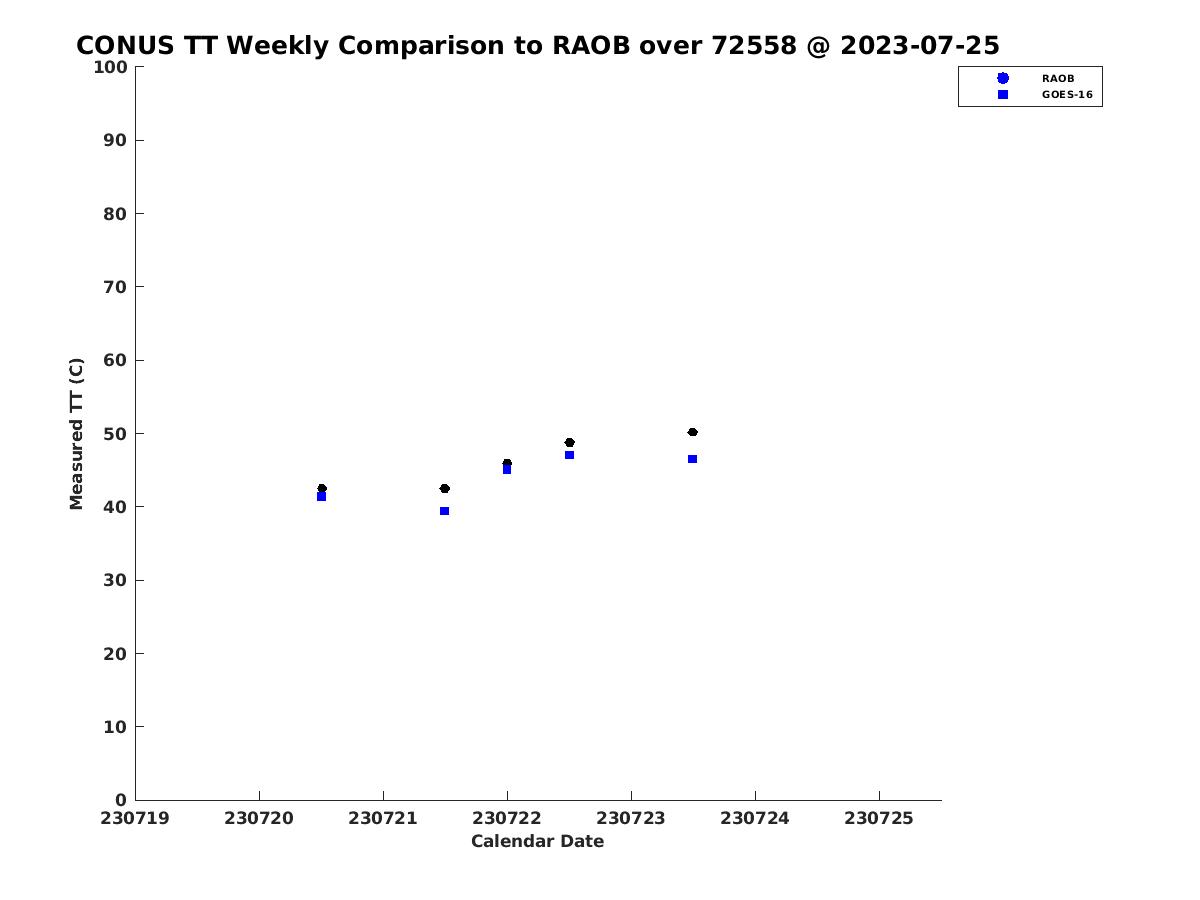 CONUS TT Weekly Comparison to RAOB over 72558 @ 2023-07-25

RAOB
GOES-16

Measured TT (C)

100
90
80
70
60
50
40
30
20
10
0

230719 230720 230721 230722 230723 230724 230725

Calendar Date